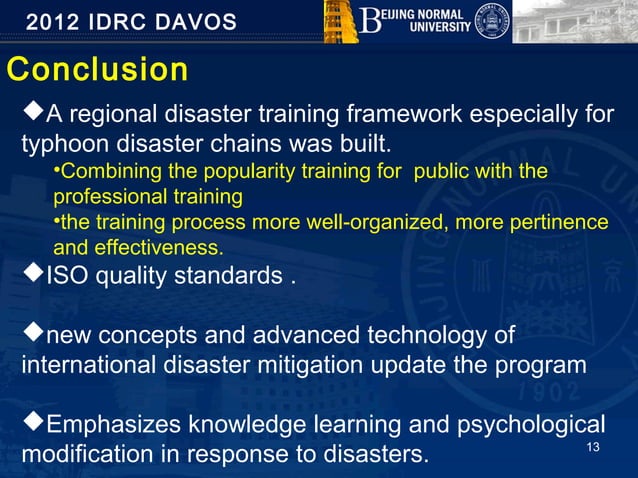 2012 IDRC DAVOS

BEIJING NORMAL UNIVERSITY

Conclusion

◆A regional disaster training framework especially for typhoon disaster chains was built.

•Combining the popularity training for public with the professional training

•the training process more well-organized, more pertinence and effectiveness.

◆ISO quality standards .

◆new concepts and advanced technology of international disaster mitigation update the program

◆Emphasizes knowledge learning and psychological modification in response to disasters.

13